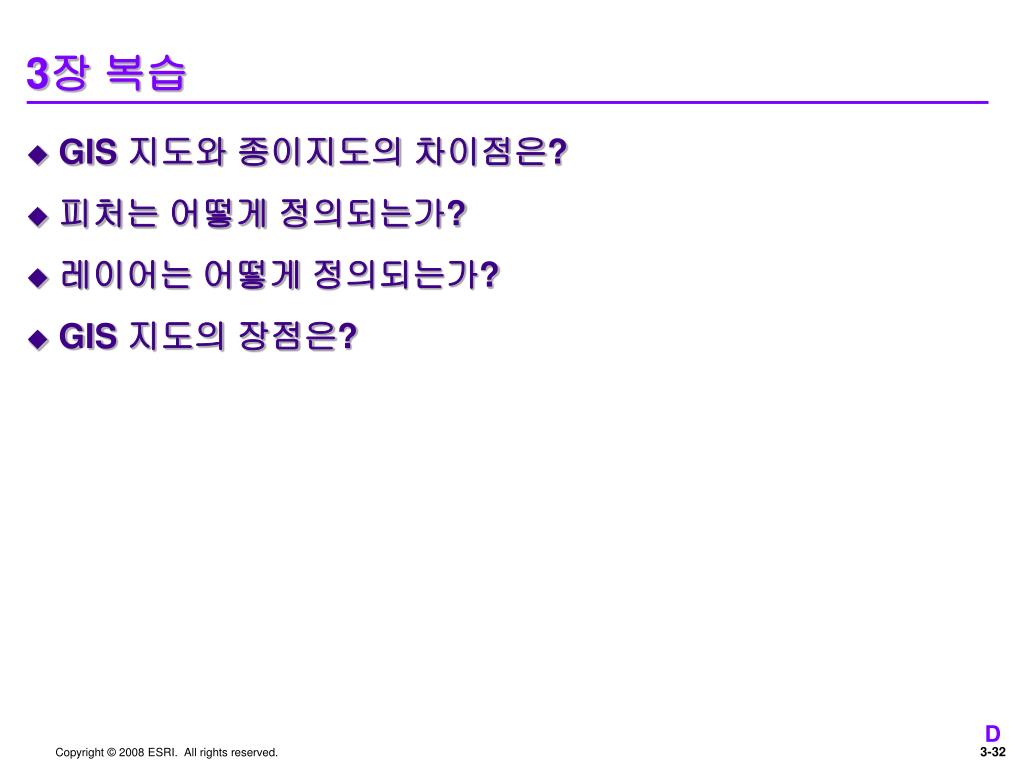 3장 복습

◆ GIS 지도와 종이지도의 차이점은?

◆ 피처는 어떻게 정의되는가?

◆ 레이어는 어떻게 정의되는가?

◆ GIS 지도의 장점은?

Copyright © 2008 ESRI. All rights reserved.

D

3-32